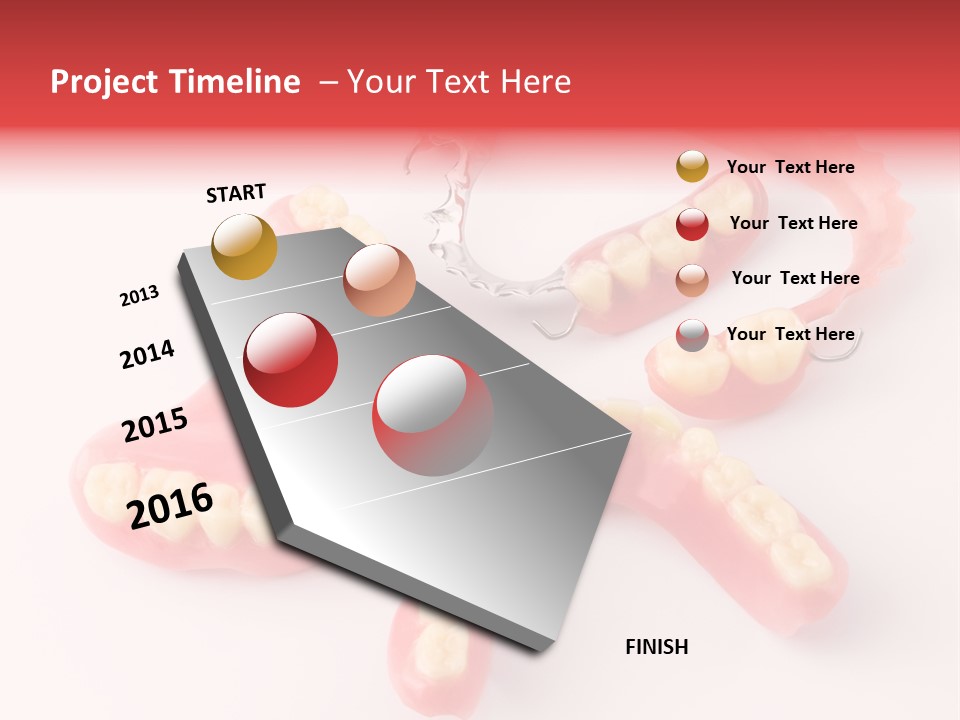 Project Timeline – Your Text Here

START

2013

2014

2015

2016

FINISH

Your Text Here

Your Text Here

Your Text Here

Your Text Here